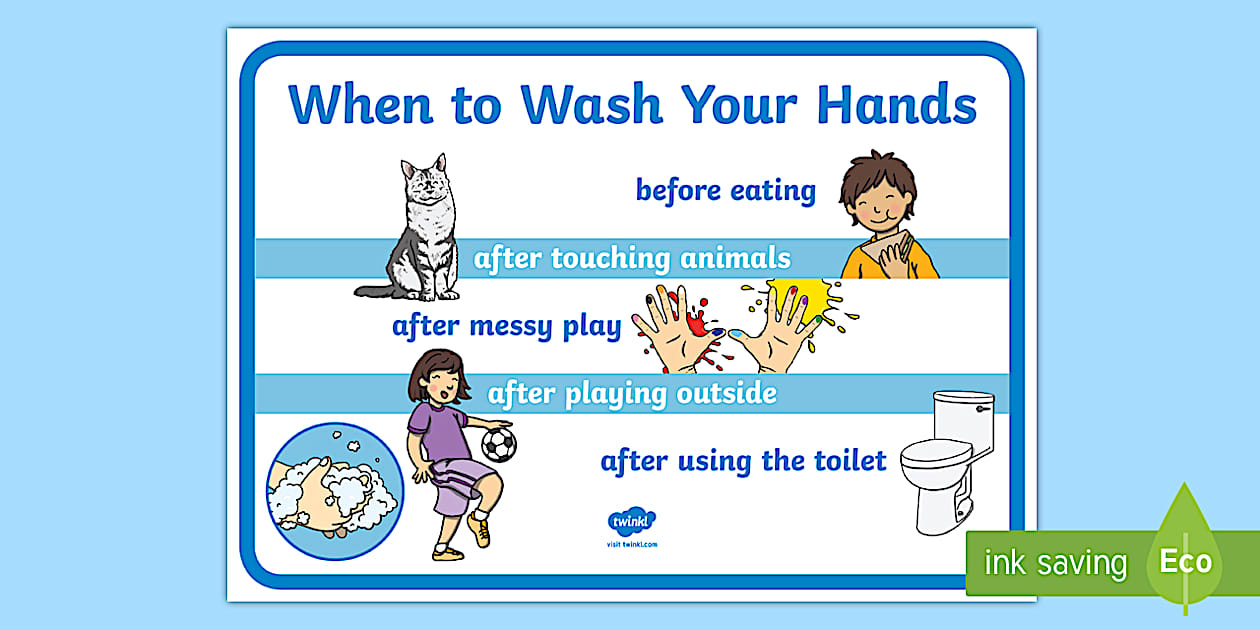 When to Wash Your Hands

before eating

after touching animals

after messy play

after playing outside

after using the toilet

twinkl
visit twinkl.com

ink saving Eco